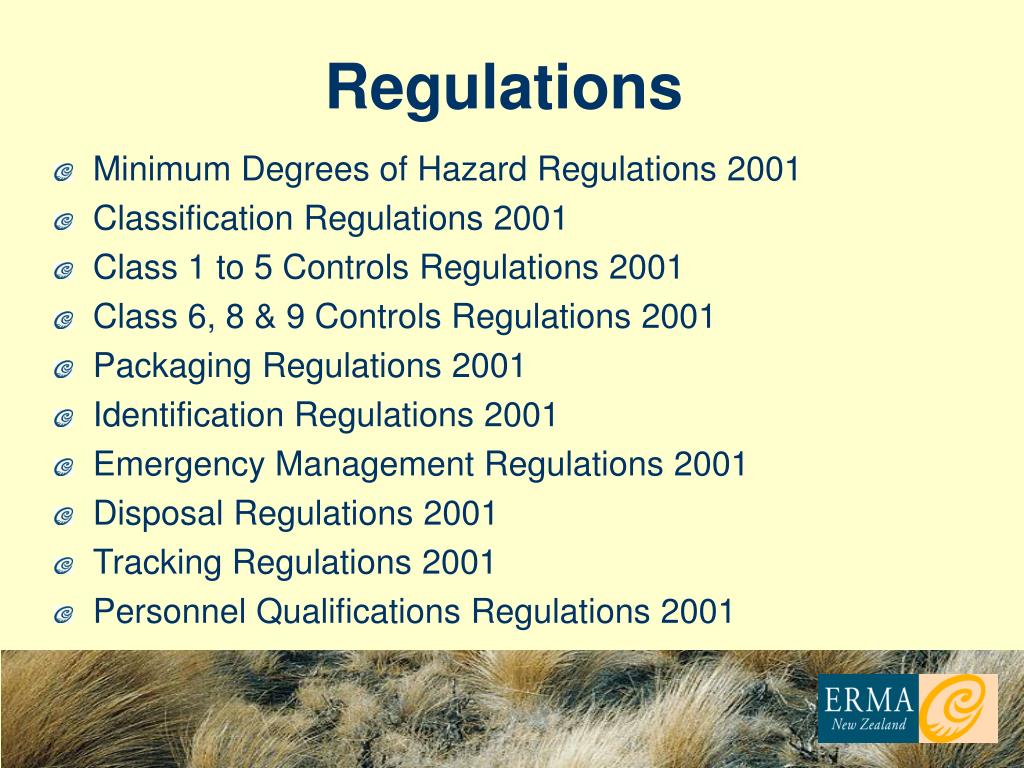 Regulations

Minimum Degrees of Hazard Regulations 2001
Classification Regulations 2001
Class 1 to 5 Controls Regulations 2001
Class 6, 8 & 9 Controls Regulations 2001
Packaging Regulations 2001
Identification Regulations 2001
Emergency Management Regulations 2001
Disposal Regulations 2001
Tracking Regulations 2001
Personnel Qualifications Regulations 2001

ERMA
New Zealand